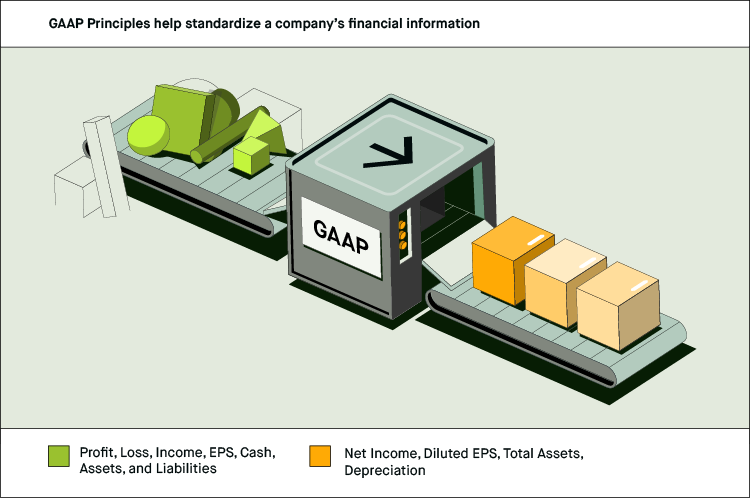 GAAP Principles help standardize a company's financial information

GAAP

Profit, Loss, Income, EPS, Cash, Assets, and Liabilities

Net Income, Diluted EPS, Total Assets, Depreciation